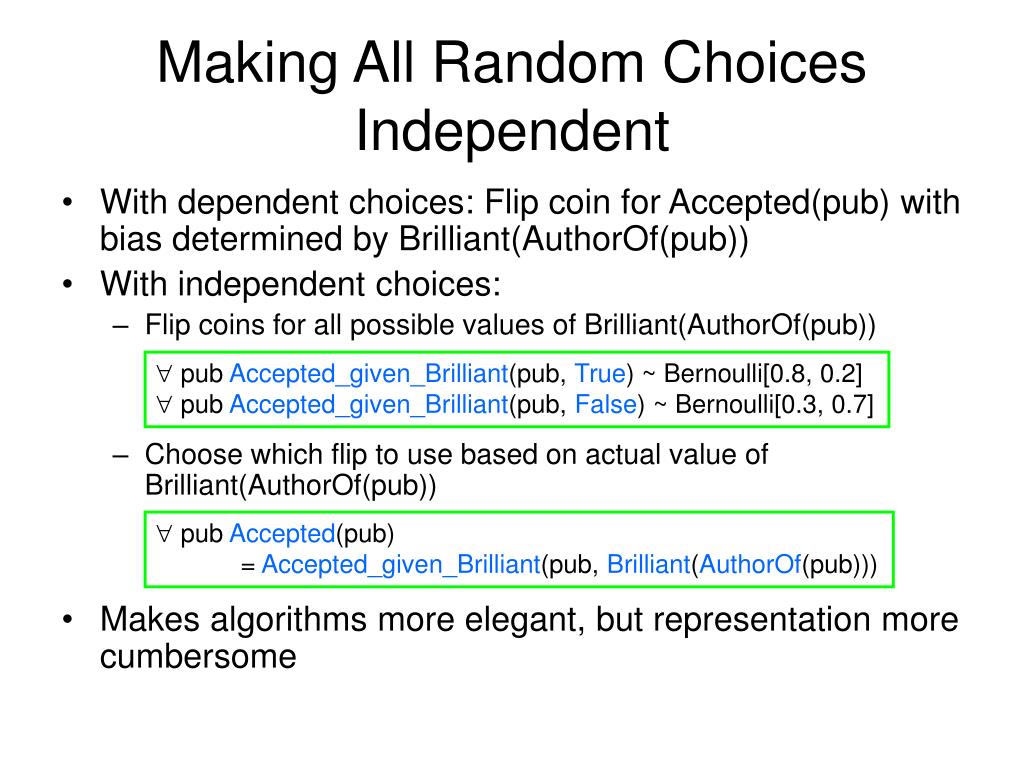 Making All Random Choices Independent

• With dependent choices: Flip coin for Accepted(pub) with bias determined by Brilliant(AuthorOf(pub))
• With independent choices:
– Flip coins for all possible values of Brilliant(AuthorOf(pub))

$\forall$ pub Accepted_given_Brilliant(pub, True) ~ Bernoulli[0.8, 0.2]
$\forall$ pub Accepted_given_Brilliant(pub, False) ~ Bernoulli[0.3, 0.7]

– Choose which flip to use based on actual value of Brilliant(AuthorOf(pub))

$\forall$ pub Accepted(pub)
= Accepted_given_Brilliant(pub, Brilliant(AuthorOf(pub)))

• Makes algorithms more elegant, but representation more cumbersome